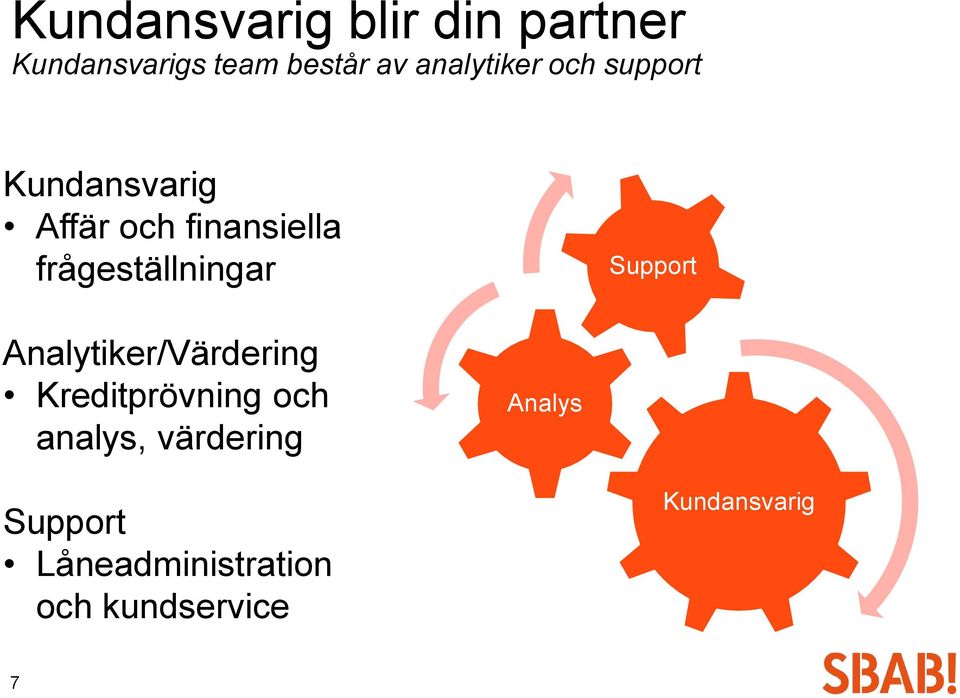 Kundansvarig blir din partner
Kundansvarigs team består av analytiker och support

Kundansvarig
• Affär och finansiella frågeställningar

Analytiker/Värdering
• Kreditprövning och analys, värdering

Support
• Låneadministration och kundservice

Support
Analys
Kundansvarig

7

SBAB!